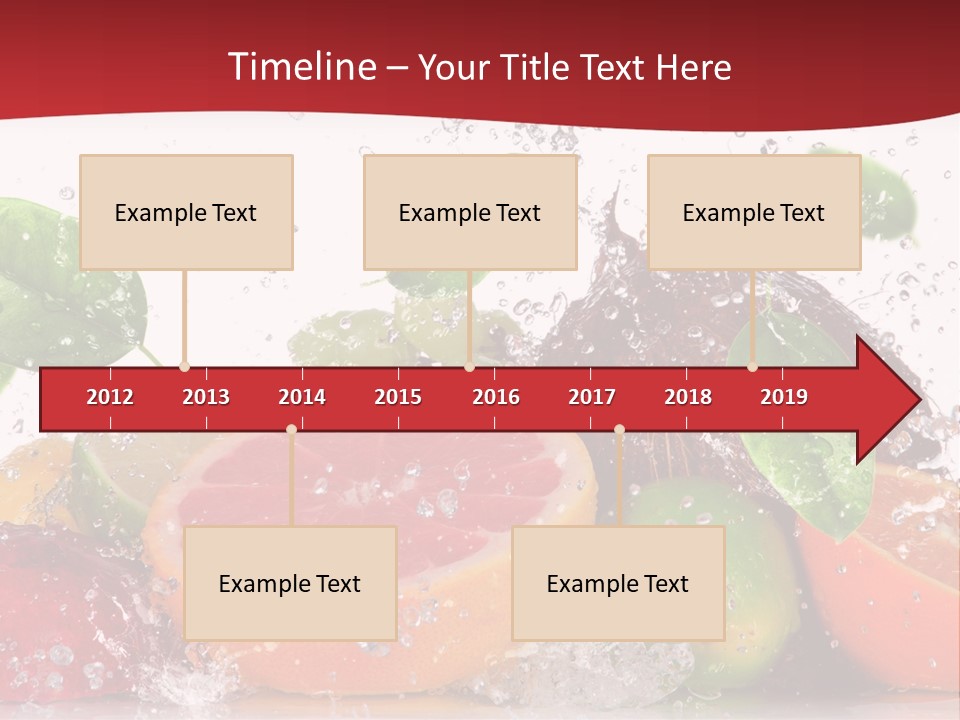 Timeline – Your Title Text Here

Example Text

Example Text

Example Text

2012 2013 2014 2015 2016 2017 2018 2019

Example Text

Example Text